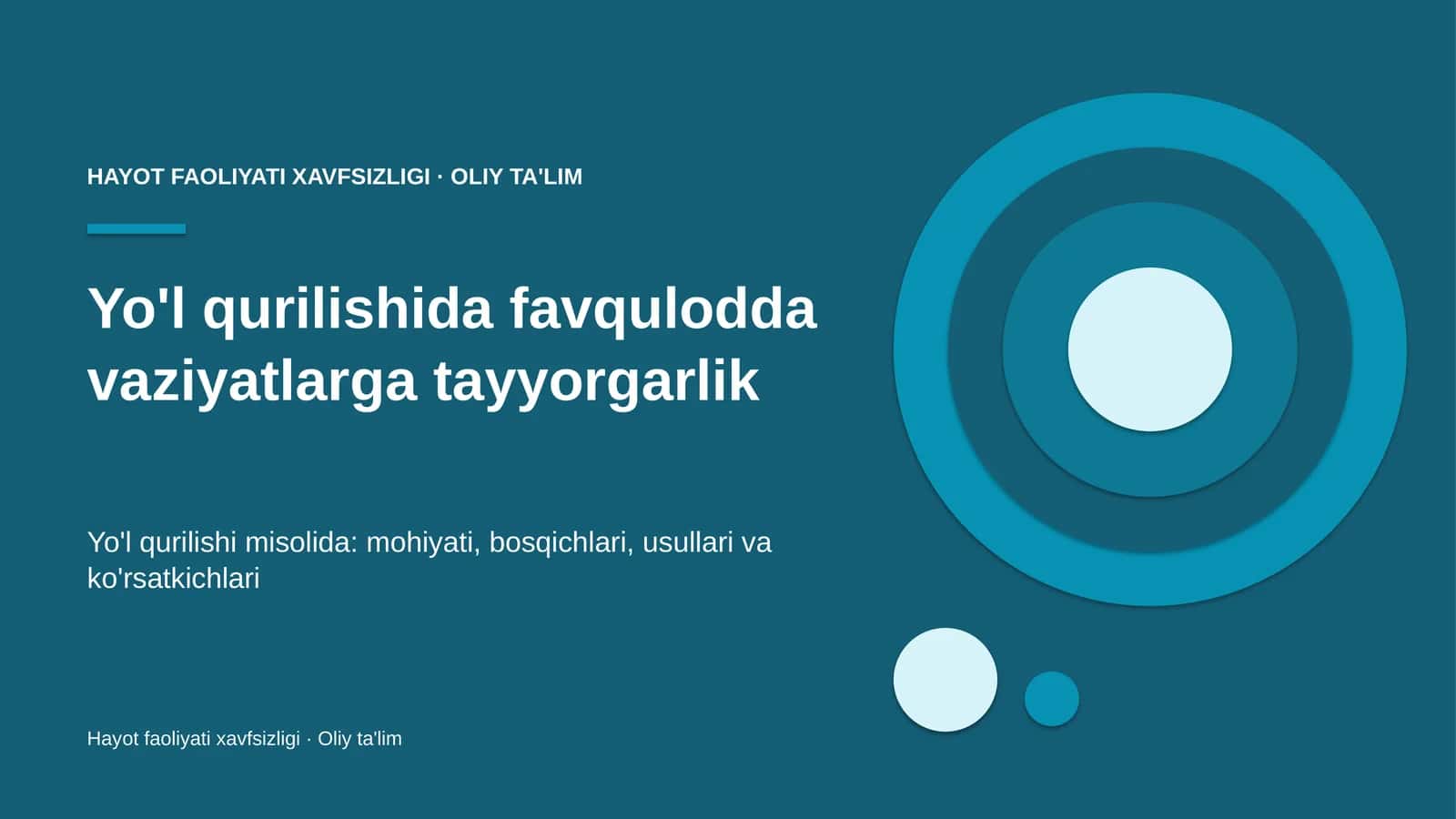 HAYOT FAOLIYATI XAVFSIZLIGI · OLIY TA'LIM

Yo'l qurilishida favqulodda vaziyatlarga tayyorgarlik

Yo'l qurilishi misolida: mohiyati, bosqichlari, usullari va ko'rsatkichlari

Hayot faoliyati xavfsizligi · Oliy ta'lim